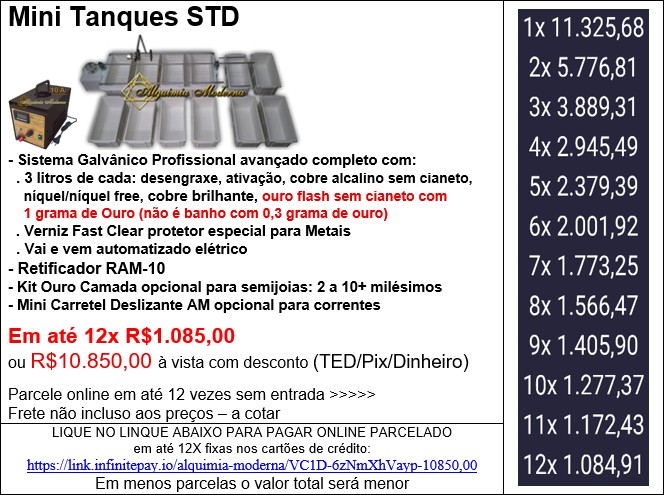 Mini Tanques STD

10 A

Alquimia Moderna

- Sistema Galvânico Profissional avançado completo com:
. 3 litros de cada: desengraxe, ativação, cobre alcalino sem cianeto, níquel/níquel free, cobre brilhante, ouro flash sem cianeto com 1 grama de Ouro (não é banho com 0,3 grama de ouro)
. Verniz Fast Clear protetor especial para Metais
. Vai e vem automatizado elétrico
- Retificador RAM-10
- Kit Ouro Camada opcional para semijoias: 2 a 10+ milésimos
- Mini Carretel Deslizante AM opcional para correntes

Em até 12x R$1.085,00
ou R$10.850,00 à vista com desconto (TED/Pix/Dinheiro)

Parcele online em até 12 vezes sem entrada >>>>>
Frete não incluso aos preços – a cotar

LIQUE NO LINQUE ABAIXO PARA PAGAR ONLINE PARCELADO
em até 12X fixas nos cartões de crédito:
https://link.infinitepay.io/alquimia-moderna/VC1D-6zNmXhVayp-10850,00
Em menos parcelas o valor total será menor

1x 11.325,68
2x 5.776,81
3x 3.889,31
4x 2.945,49
5x 2.379,39
6x 2.001,92
7x 1.773,25
8x 1.566,47
9x 1.405,90
10x 1.277,37
11x 1.172,43
12x 1.084,91